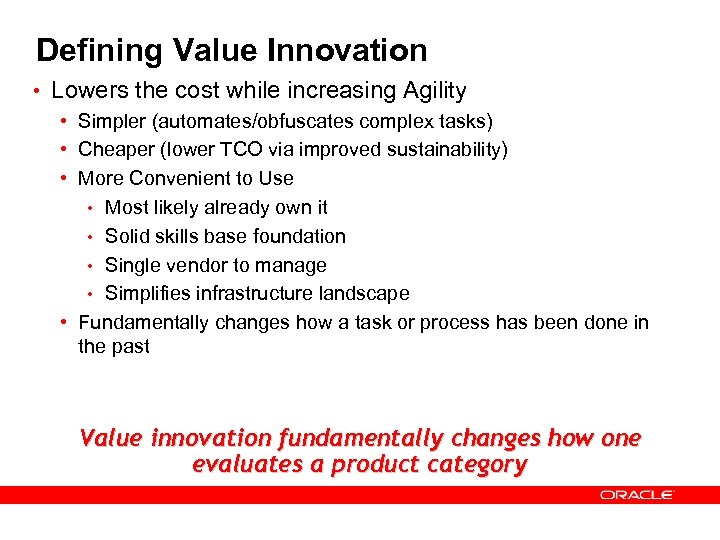 Defining Value Innovation

• Lowers the cost while increasing Agility
  • Simpler (automates/obfuscates complex tasks)
  • Cheaper (lower TCO via improved sustainability)
  • More Convenient to Use
    • Most likely already own it
    • Solid skills base foundation
    • Single vendor to manage
    • Simplifies infrastructure landscape
  • Fundamentally changes how a task or process has been done in the past

Value innovation fundamentally changes how one evaluates a product category

ORACLE